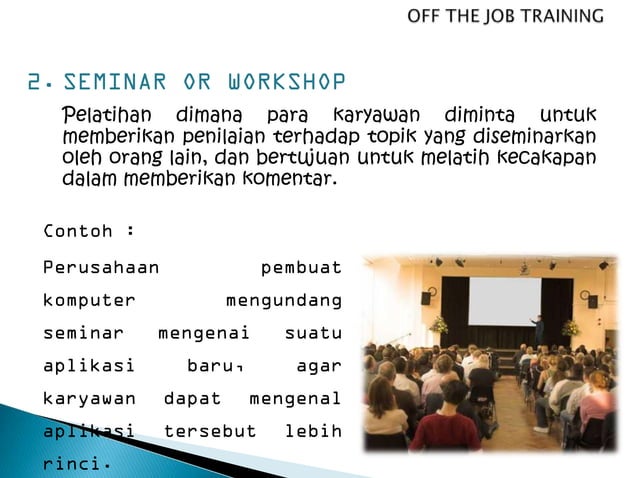 OFF THE JOB TRAINING

2. SEMINAR OR WORKSHOP

Pelatihan dimana para karyawan diminta untuk memberikan penilaian terhadap topik yang diseminarkan oleh orang lain, dan bertujuan untuk melatih kecakapan dalam memberikan komentar.

Contoh :

Perusahaan pembuat komputer mengundang seminar mengenai suatu aplikasi baru, agar karyawan dapat mengenal aplikasi tersebut lebih rinci.